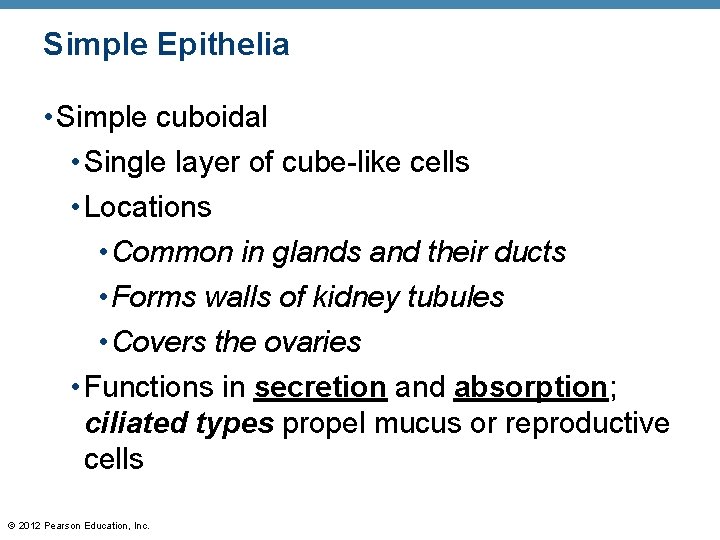 Simple Epithelia

• Simple cuboidal
• Single layer of cube-like cells
• Locations
• Common in glands and their ducts
• Forms walls of kidney tubules
• Covers the ovaries
• Functions in secretion and absorption; ciliated types propel mucus or reproductive cells

© 2012 Pearson Education, Inc.